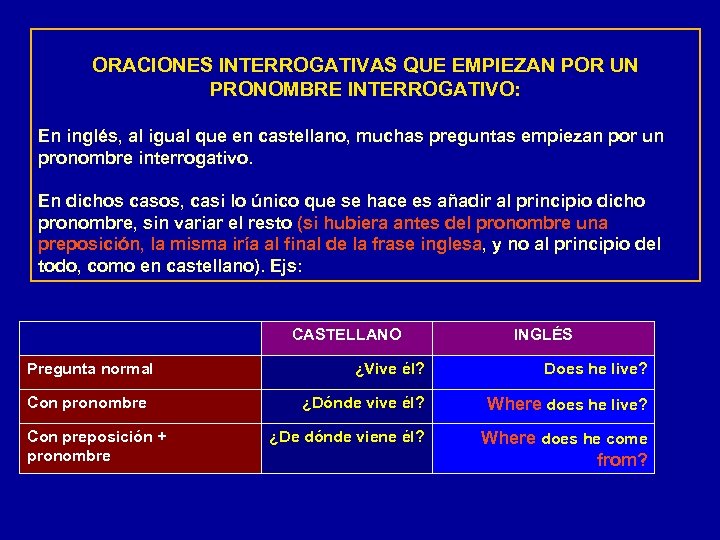 ORACIONES INTERROGATIVAS QUE EMPIEZAN POR UN PRONOMBRE INTERROGATIVO:

En inglés, al igual que en castellano, muchas preguntas empiezan por un pronombre interrogativo.

En dichos casos, casi lo único que se hace es añadir al principio dicho pronombre, sin variar el resto (si hubiera antes del pronombre una preposición, la misma iría al final de la frase inglesa, y no al principio del todo, como en castellano). Ejs:

| | CASTELLANO | INGLÉS |
|---|---|---|
| Pregunta normal | ¿Vive él? | Does he live? |
| Con pronombre | ¿Dónde vive él? | Where does he live? |
| Con preposición + pronombre | ¿De dónde viene él? | Where does he come from? |